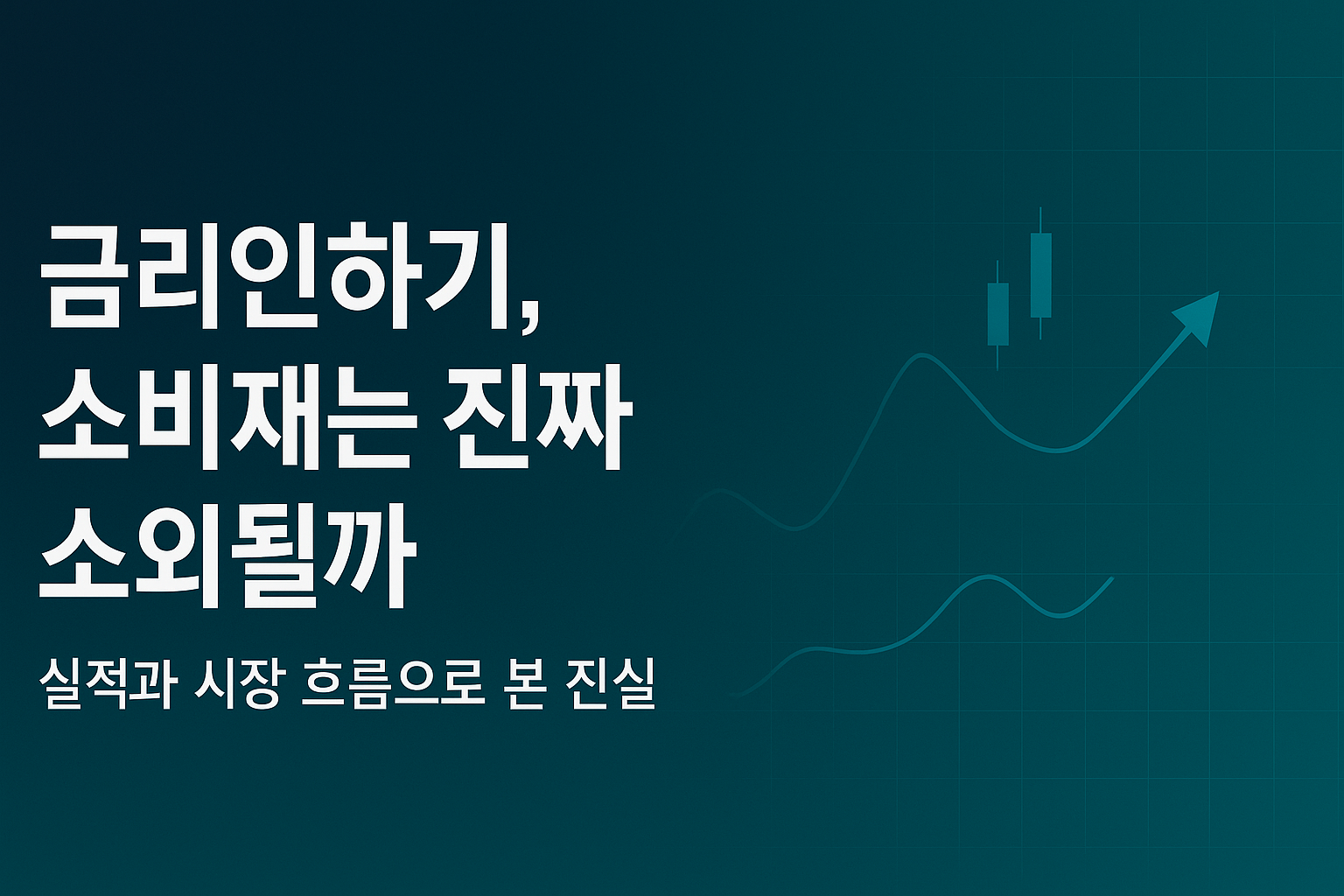 금리인하기,
소비재는 진짜
소외될까

실적과 시장 흐름으로 본 진실